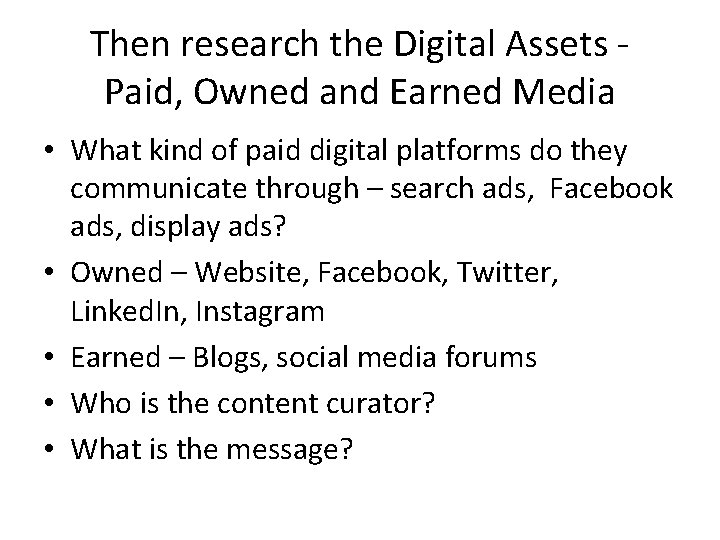 Then research the Digital Assets - Paid, Owned and Earned Media

• What kind of paid digital platforms do they communicate through – search ads, Facebook ads, display ads?
• Owned – Website, Facebook, Twitter, LinkedIn, Instagram
• Earned – Blogs, social media forums
• Who is the content curator?
• What is the message?